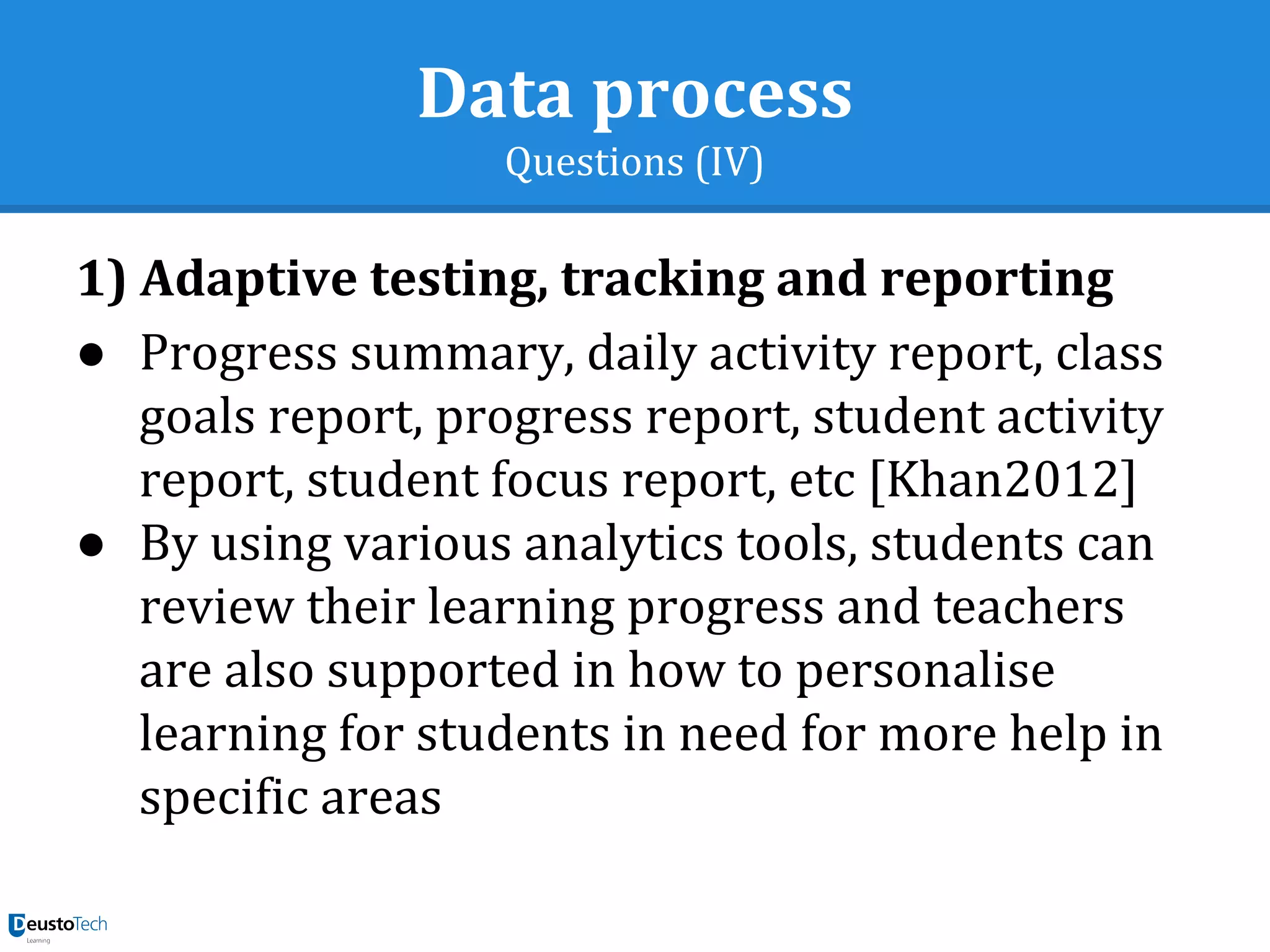 Data process
Questions (IV)

1) Adaptive testing, tracking and reporting

● Progress summary, daily activity report, class goals report, progress report, student activity report, student focus report, etc [Khan2012]

● By using various analytics tools, students can review their learning progress and teachers are also supported in how to personalise learning for students in need for more help in specific areas

DeustoTech
Learning